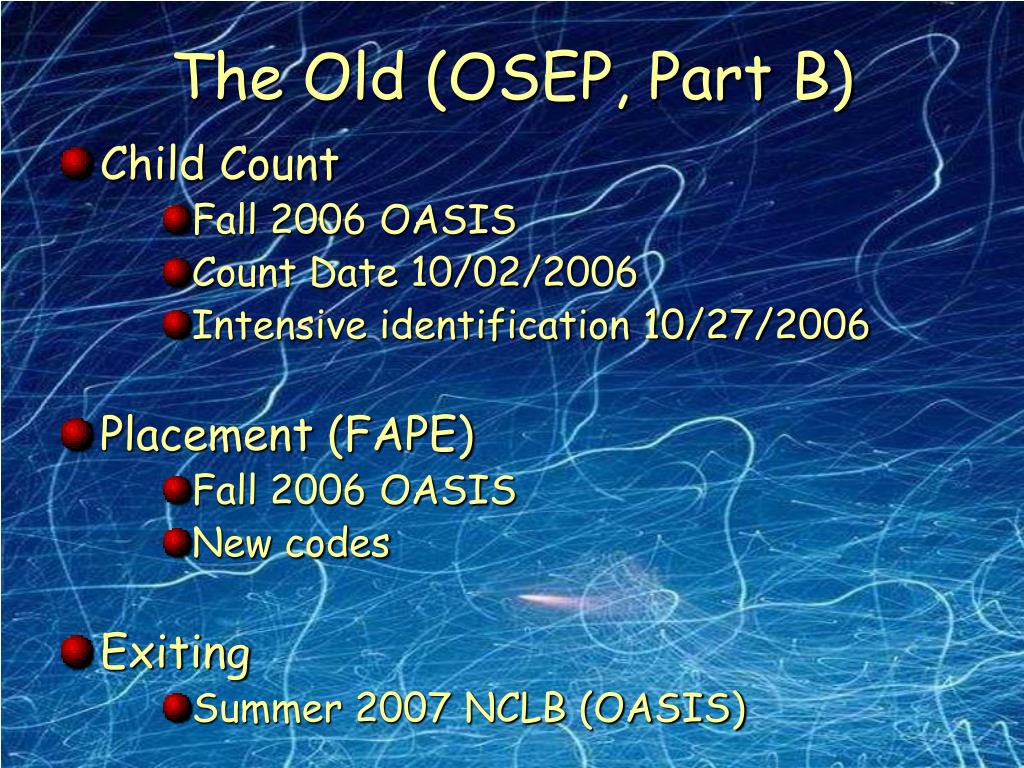 The Old (OSEP, Part B)

Child Count
Fall 2006 OASIS
Count Date 10/02/2006
Intensive identification 10/27/2006

Placement (FAPE)
Fall 2006 OASIS
New codes

Exiting
Summer 2007 NCLB (OASIS)